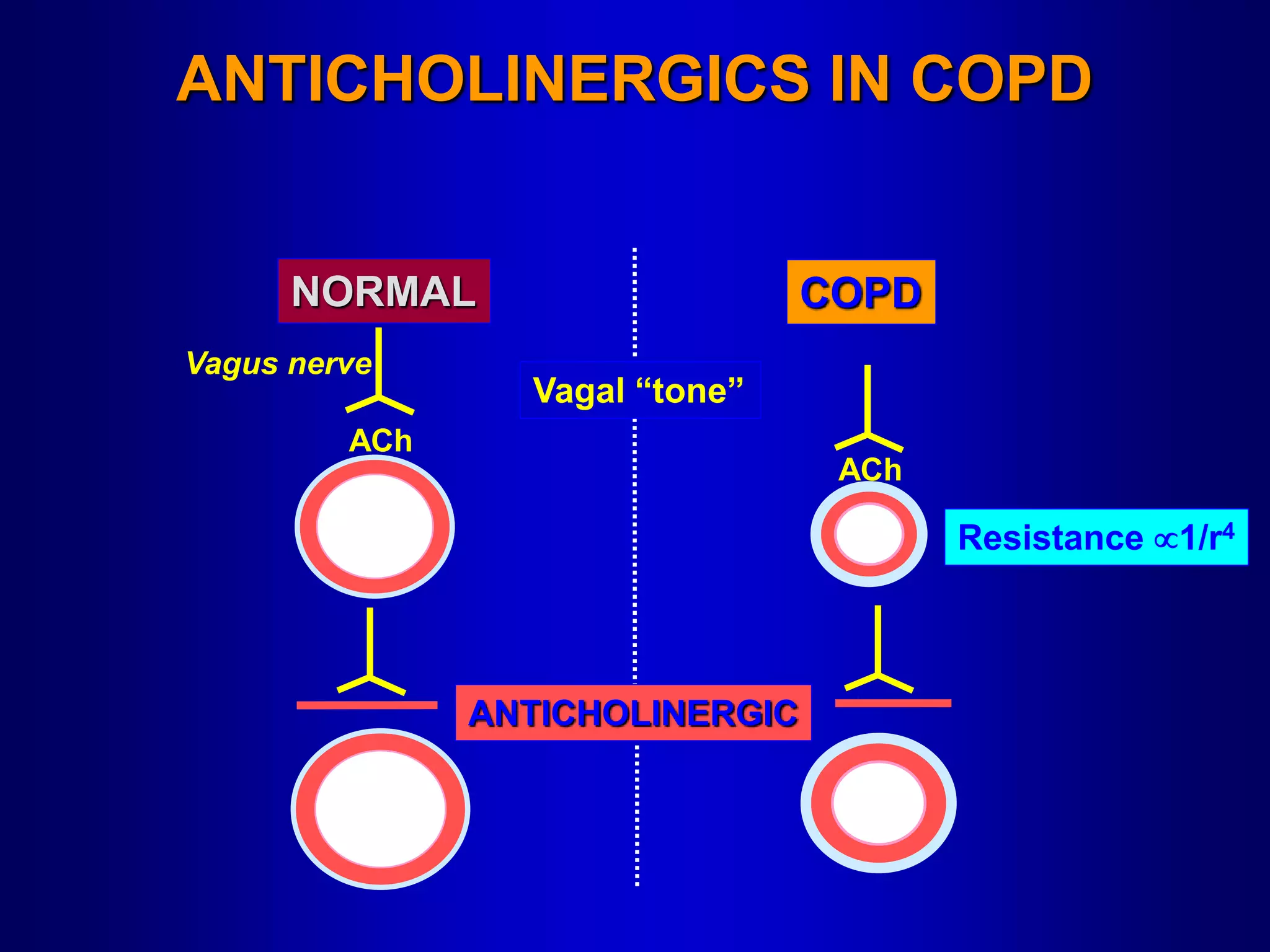 ANTICHOLINERGICS IN COPD

NORMAL

COPD

Vagus nerve

Vagal “tone”

ACh

ACh

Resistance $\propto 1/r^4$

ANTICHOLINERGIC